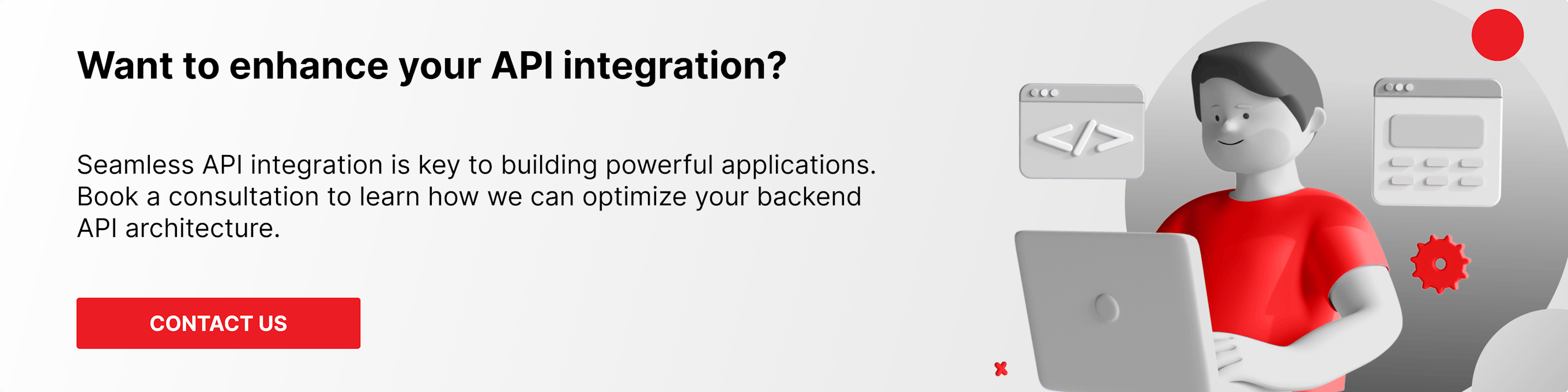 Want to enhance your API integration?

Seamless API integration is key to building powerful applications. Book a consultation to learn how we can optimize your backend API architecture.

CONTACT US

</>